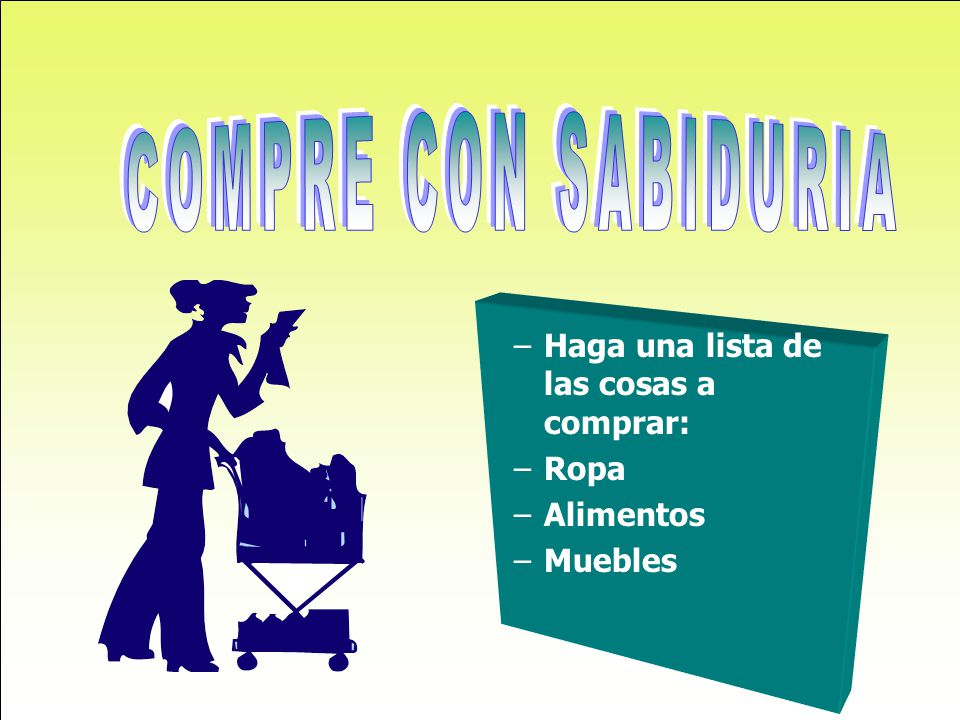 COMPRE CON SABIDURIA

– Haga una lista de las cosas a comprar:
– Ropa
– Alimentos
– Muebles